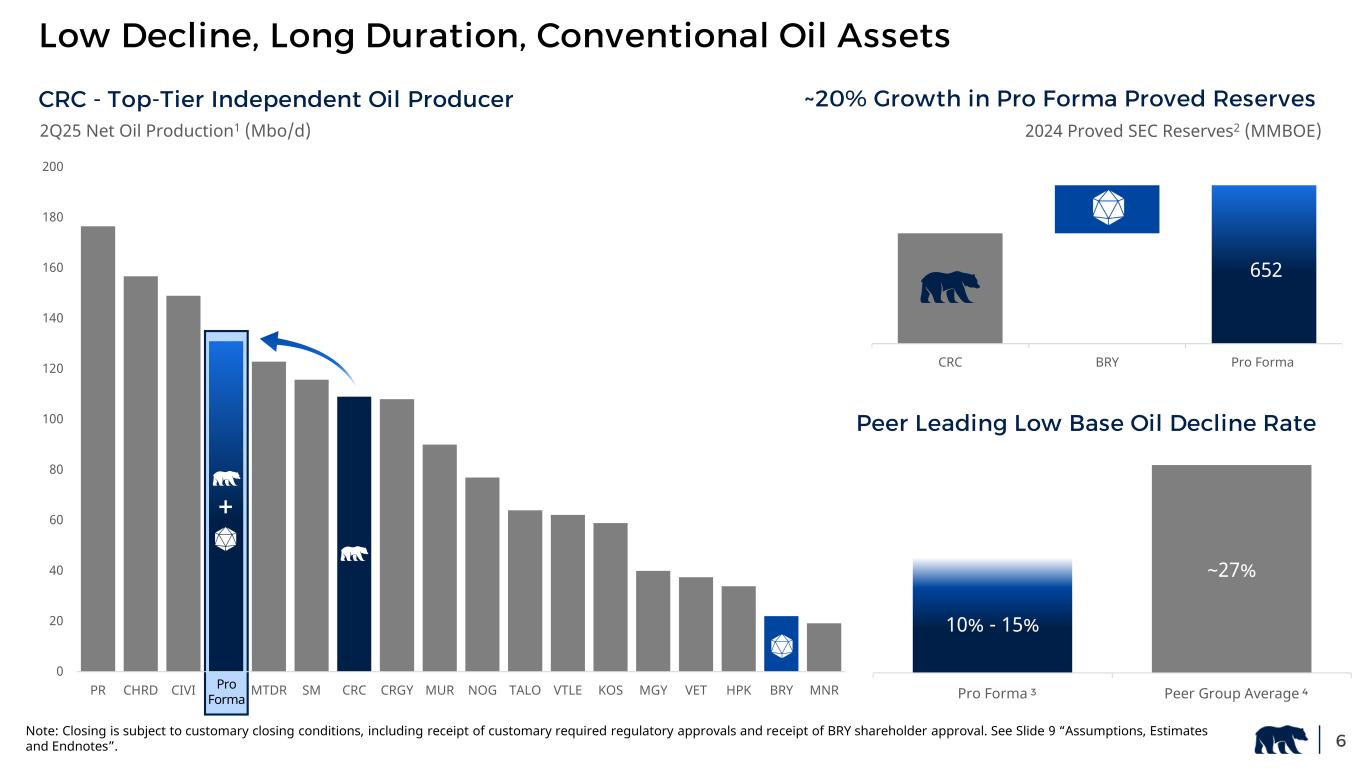 Low Decline, Long Duration, Conventional Oil Assets

CRC - Top-Tier Independent Oil Producer

2Q25 Net Oil Production$^1$ (Mbo/d)

200
180
160
140
120
100
80
60
40
20
0

+

PR CHRD CIVI Pro Forma MTDR SM CRC CRGY MUR NOG TALO VTLE KOS MGY VET HPK BRY MNR

~20% Growth in Pro Forma Proved Reserves

2024 Proved SEC Reserves$^2$ (MMBOE)

652

CRC BRY Pro Forma

Peer Leading Low Base Oil Decline Rate

10% - 15%

~27%

Pro Forma $^3$ Peer Group Average $^4$

Note: Closing is subject to customary closing conditions, including receipt of customary required regulatory approvals and receipt of BRY shareholder approval. See Slide 9 “Assumptions, Estimates and Endnotes”.

6